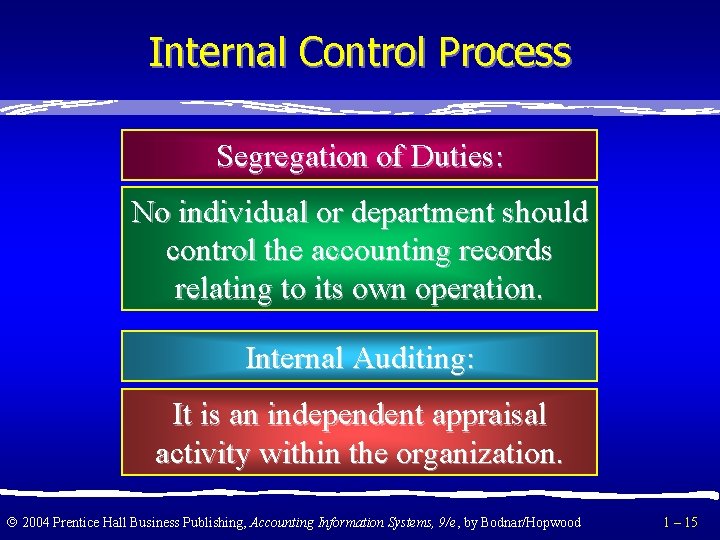 Internal Control Process

Segregation of Duties:

No individual or department should control the accounting records relating to its own operation.

Internal Auditing:

It is an independent appraisal activity within the organization.

© 2004 Prentice Hall Business Publishing, Accounting Information Systems, 9/e, by Bodnar/Hopwood

1 – 15